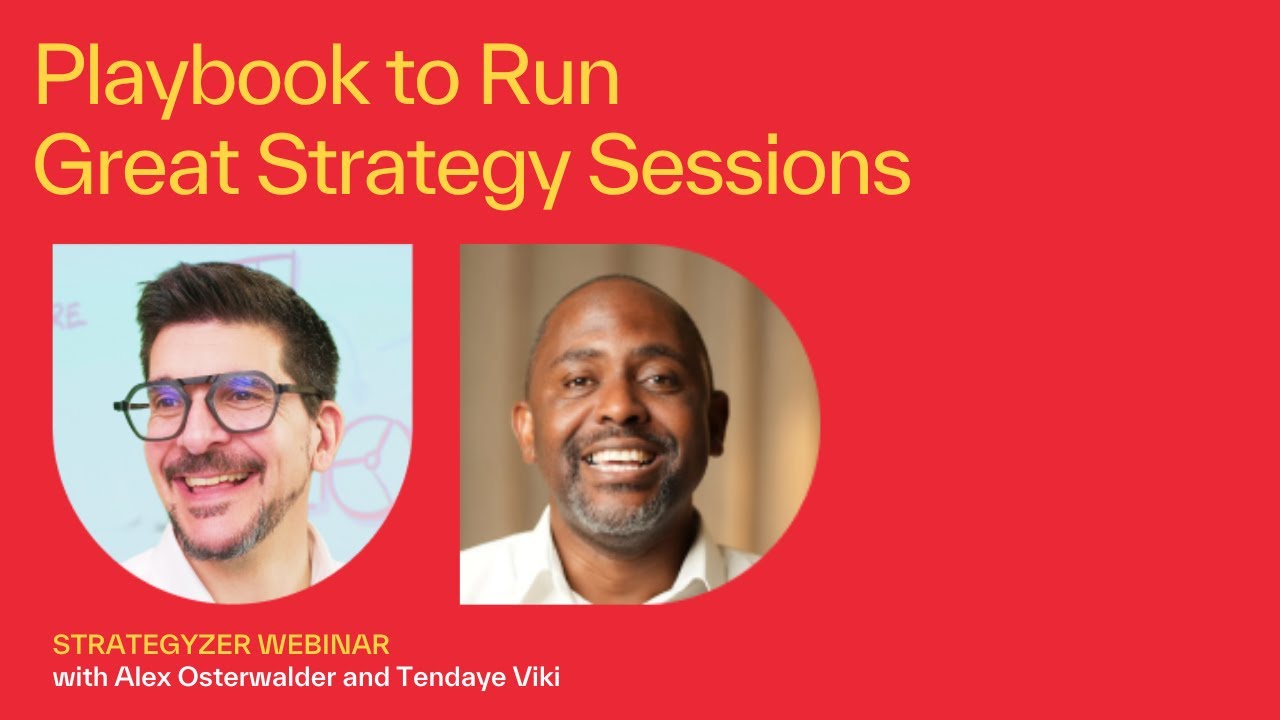 Playbook to Run
Great Strategy Sessions

STRATEGYZER WEBINAR
with Alex Osterwalder and Tendaye Viki